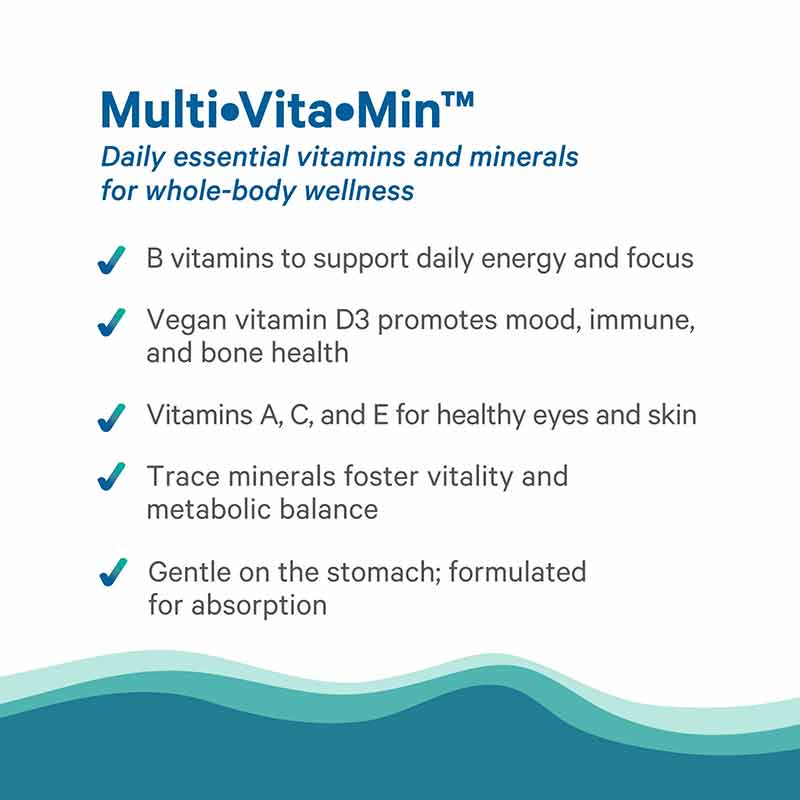 Multi•Vita•Min™
Daily essential vitamins and minerals for whole-body wellness

✓ B vitamins to support daily energy and focus

✓ Vegan vitamin D3 promotes mood, immune, and bone health

✓ Vitamins A, C, and E for healthy eyes and skin

✓ Trace minerals foster vitality and metabolic balance

✓ Gentle on the stomach; formulated for absorption